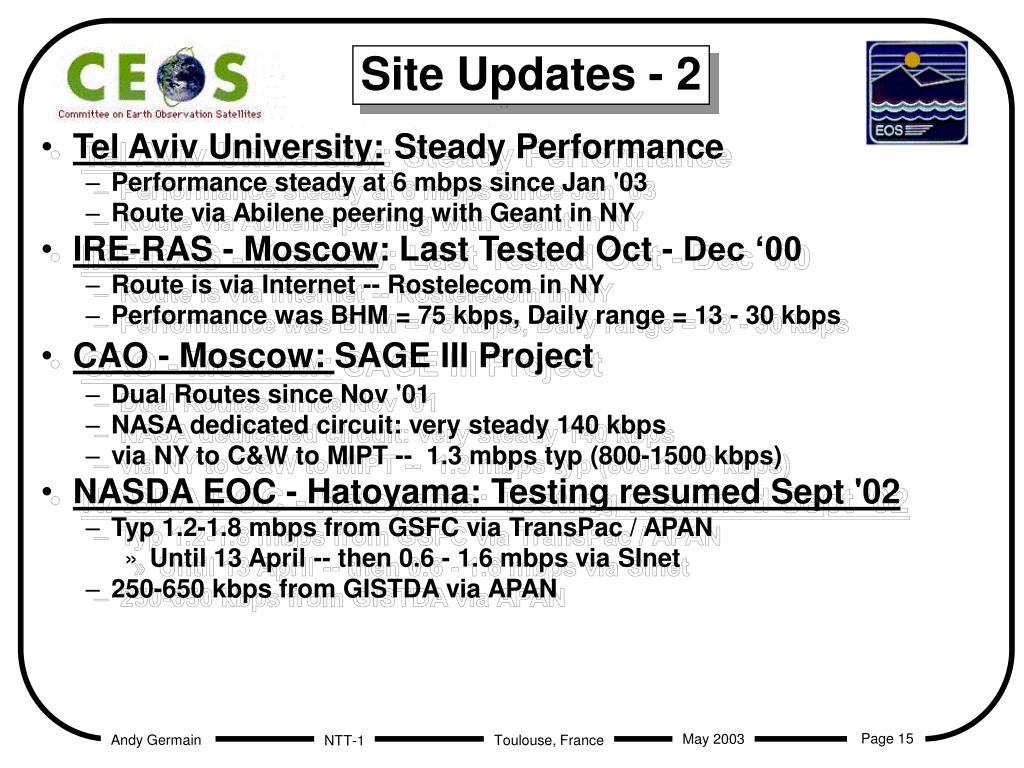 CEOS
Committee on Earth Observation Satellites

Site Updates - 2

EOS

• Tel Aviv University: Steady Performance
– Performance steady at 6 mbps since Jan '03
– Route via Abilene peering with Geant in NY
• IRE-RAS - Moscow: Last Tested Oct - Dec ‘00
– Route is via Internet -- Rostelecom in NY
– Performance was BHM = 75 kbps, Daily range = 13 - 30 kbps
• CAO - Moscow: SAGE III Project
– Dual Routes since Nov '01
– NASA dedicated circuit: very steady 140 kbps
– via NY to C&W to MIPT -- 1.3 mbps typ (800-1500 kbps)
• NASDA EOC - Hatoyama: Testing resumed Sept '02
– Typ 1.2-1.8 mbps from GSFC via TransPac / APAN
» Until 13 April -- then 0.6 - 1.6 mbps via SInet
– 250-650 kbps from GISTDA via APAN

Andy Germain NTT-1 Toulouse, France May 2003 Page 15